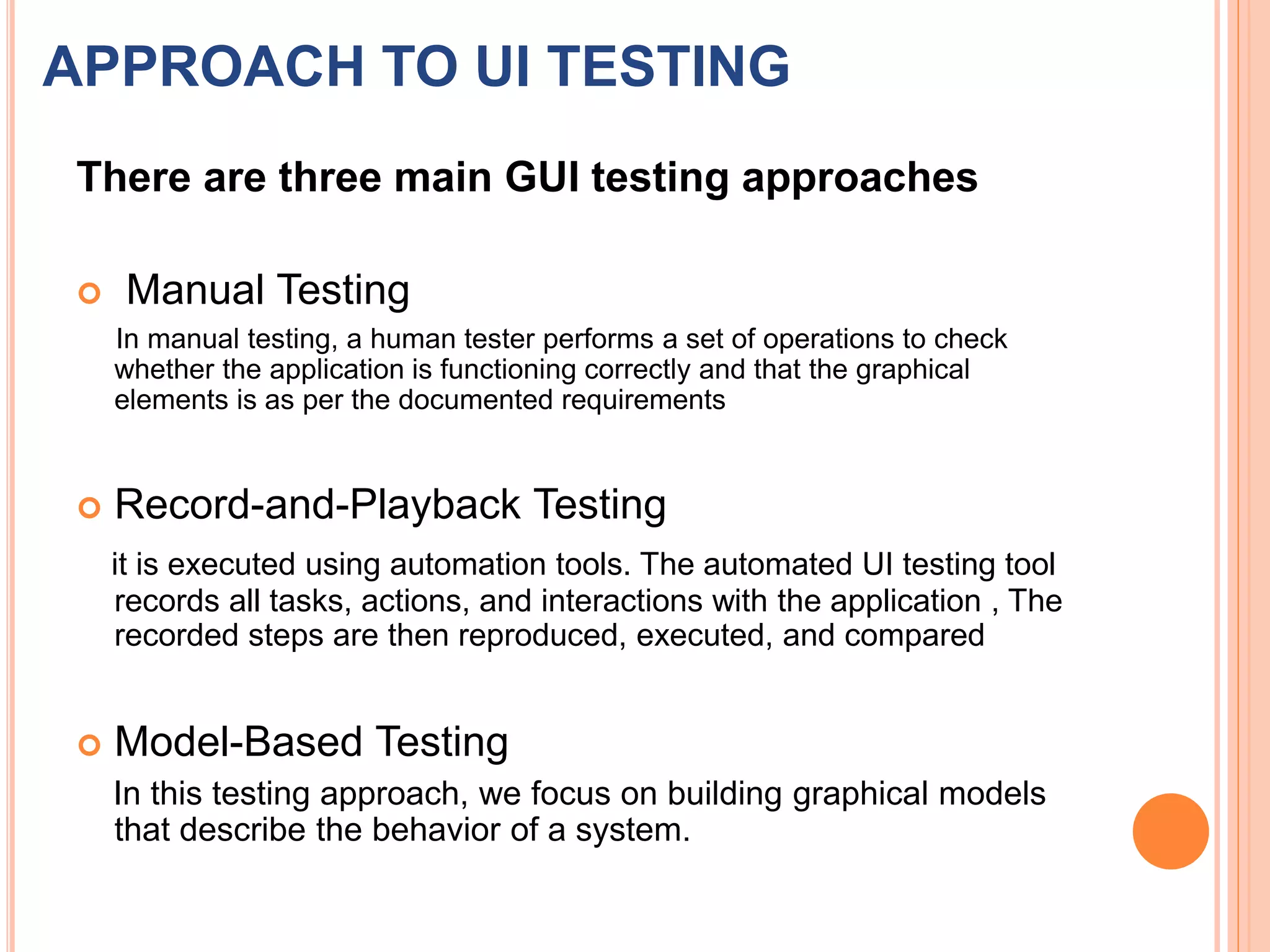 APPROACH TO UI TESTING

There are three main GUI testing approaches

Manual Testing

In manual testing, a human tester performs a set of operations to check whether the application is functioning correctly and that the graphical elements is as per the documented requirements

Record-and-Playback Testing

it is executed using automation tools. The automated UI testing tool records all tasks, actions, and interactions with the application , The recorded steps are then reproduced, executed, and compared

Model-Based Testing

In this testing approach, we focus on building graphical models that describe the behavior of a system.